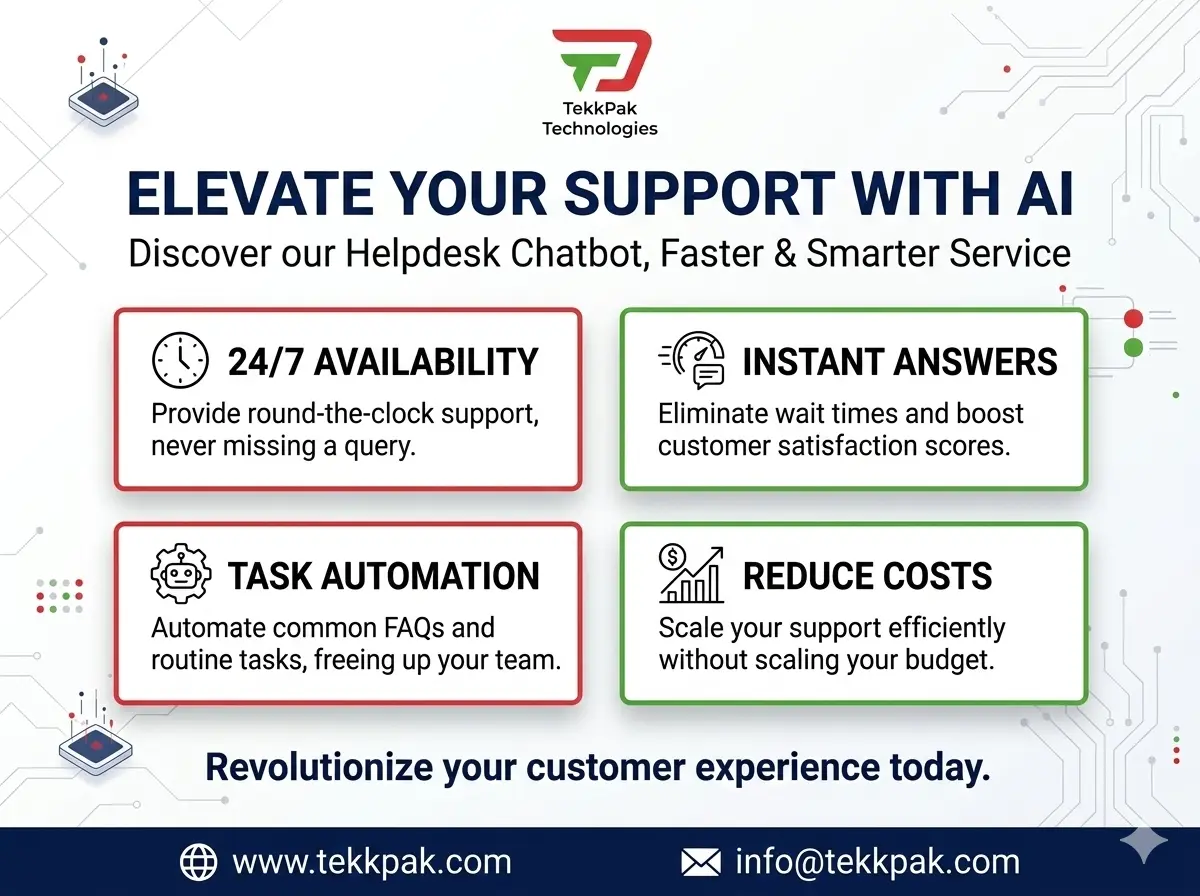 TekkPak Technologies

ELEVATE YOUR SUPPORT WITH AI

Discover our Helpdesk Chatbot, Faster & Smarter Service

24/7 AVAILABILITY

Provide round-the-clock support, never missing a query.

INSTANT ANSWERS

Eliminate wait times and boost customer satisfaction scores.

TASK AUTOMATION

Automate common FAQs and routine tasks, freeing up your team.

REDUCE COSTS

Scale your support efficiently without scaling your budget.

Revolutionize your customer experience today.

www.tekkpak.com

info@tekkpak.com